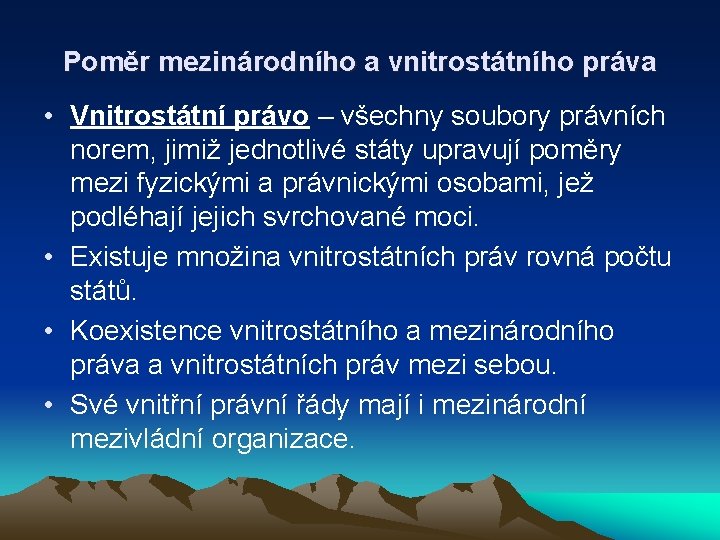 Poměr mezinárodního a vnitrostátního práva

• Vnitrostátní právo – všechny soubory právních norem, jimiž jednotlivé státy upravují poměry mezi fyzickými a právnickými osobami, jež podléhají jejich svrchované moci.

• Existuje množina vnitrostátních práv rovná počtu států.

• Koexistence vnitrostátního a mezinárodního práva a vnitrostátních práv mezi sebou.

• Své vnitřní právní řády mají i mezinárodní mezivládní organizace.